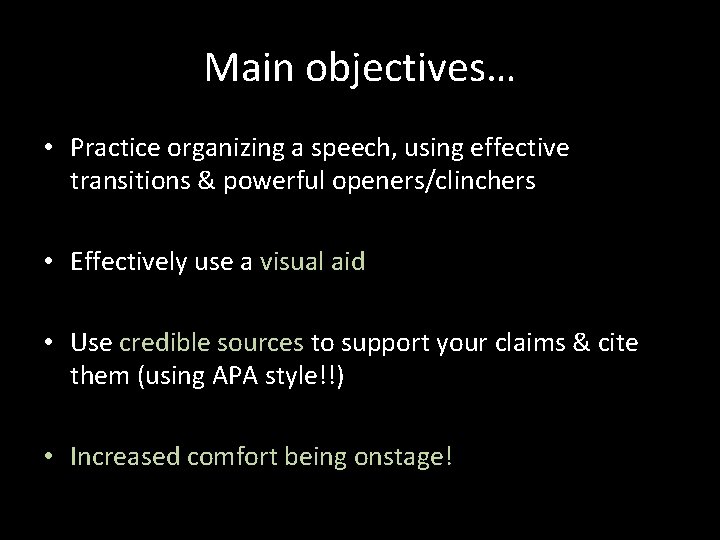 Main objectives…

• Practice organizing a speech, using effective transitions & powerful openers/clinchers

• Effectively use a visual aid

• Use credible sources to support your claims & cite them (using APA style!!)

• Increased comfort being onstage!